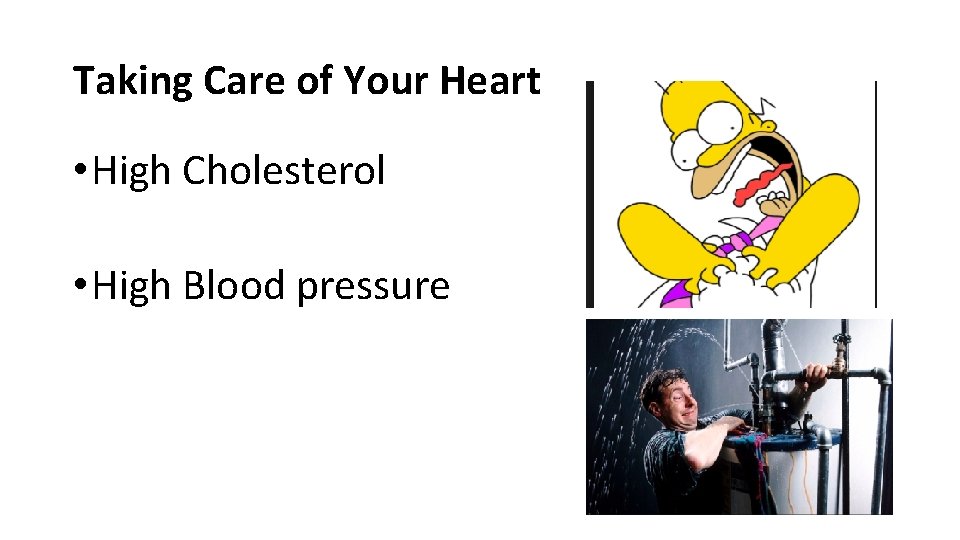 Taking Care of Your Heart

•High Cholesterol

•High Blood pressure